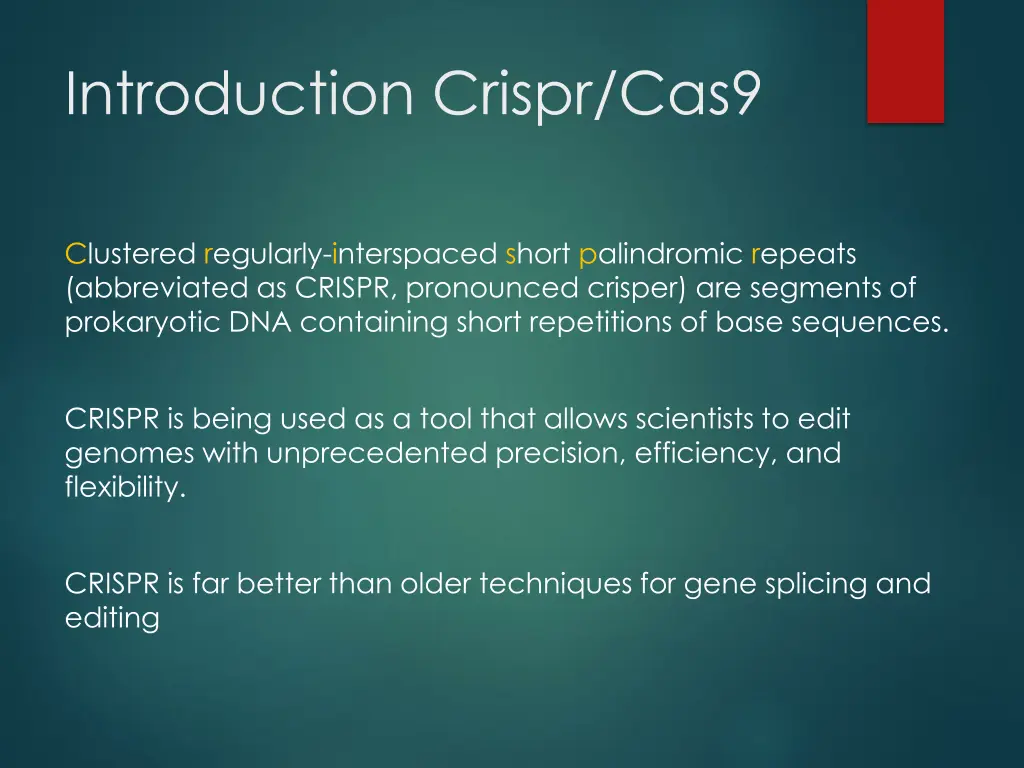 Introduction Crispr/Cas9

Clustered regularly-interspaced short palindromic repeats (abbreviated as CRISPR, pronounced crisper) are segments of prokaryotic DNA containing short repetitions of base sequences.

CRISPR is being used as a tool that allows scientists to edit genomes with unprecedented precision, efficiency, and flexibility.

CRISPR is far better than older techniques for gene splicing and editing